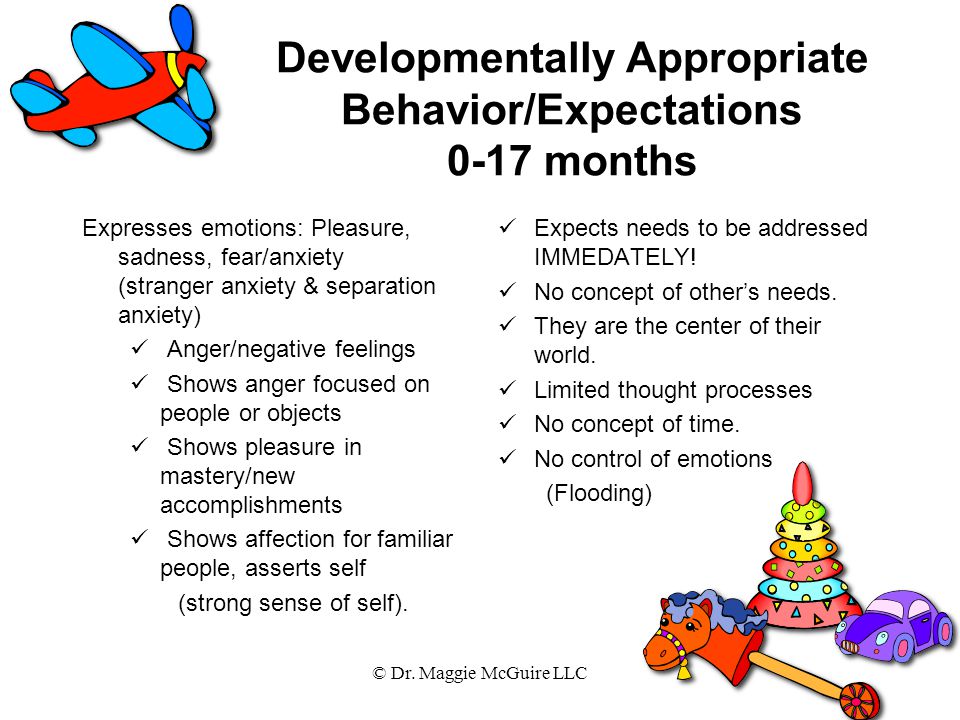 Developmentally Appropriate Behavior/Expectations 0-17 months

Expresses emotions: Pleasure, sadness, fear/anxiety (stranger anxiety & separation anxiety)

✓ Anger/negative feelings

✓ Shows anger focused on people or objects

✓ Shows pleasure in mastery/new accomplishments

✓ Shows affection for familiar people, asserts self (strong sense of self).

✓ Expects needs to be addressed IMMEDATELY!

✓ No concept of other's needs.

✓ They are the center of their world.

✓ Limited thought processes

✓ No concept of time.

✓ No control of emotions (Flooding)

© Dr. Maggie McGuire LLC